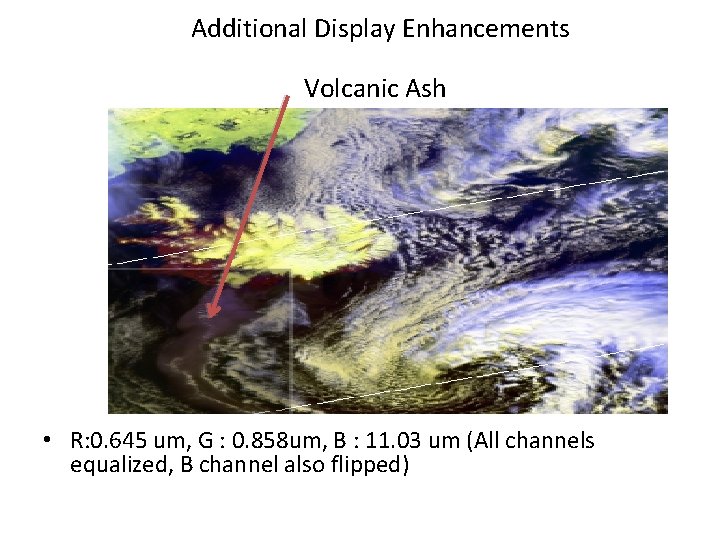 Additional Display Enhancements

Volcanic Ash

• R:0.645 um, G : 0.858um, B : 11.03 um (All channels equalized, B channel also flipped)